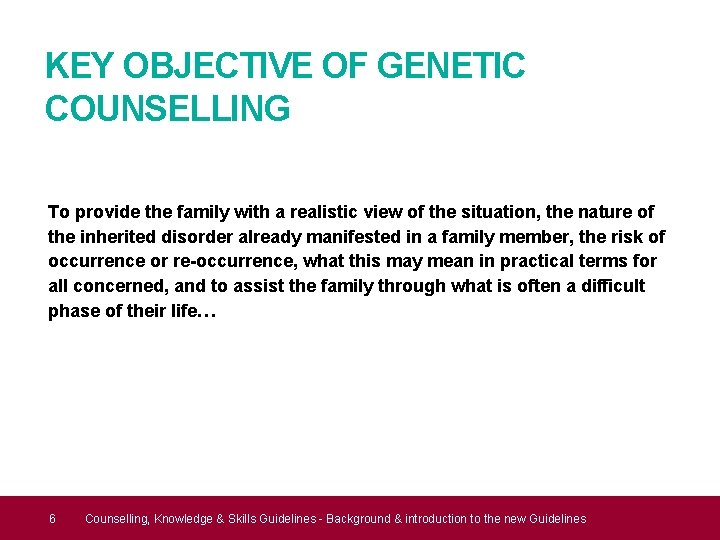 KEY OBJECTIVE OF GENETIC COUNSELLING

To provide the family with a realistic view of the situation, the nature of the inherited disorder already manifested in a family member, the risk of occurrence or re-occurrence, what this may mean in practical terms for all concerned, and to assist the family through what is often a difficult phase of their life…

6 Counselling, Knowledge & Skills Guidelines - Background & introduction to the new Guidelines